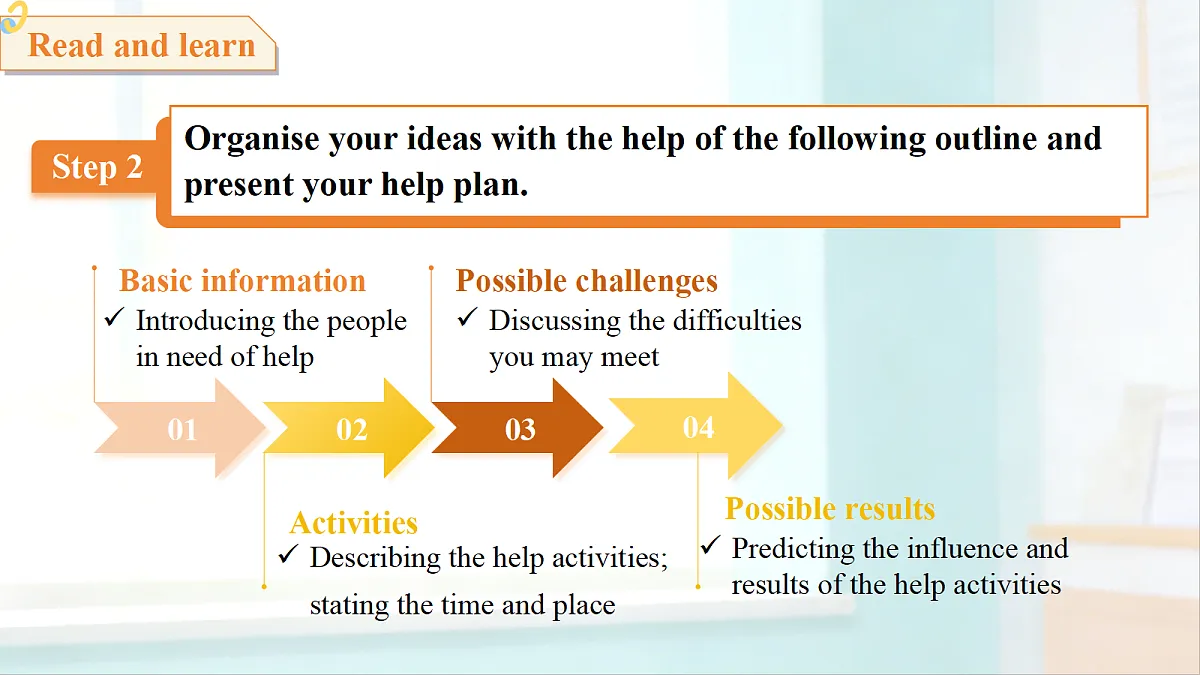 Read and learn

Step 2

Organise your ideas with the help of the following outline and present your help plan.

Basic information
✓ Introducing the people in need of help

Possible challenges
✓ Discussing the difficulties you may meet

01 02 03 04

Activities
✓ Describing the help activities; stating the time and place

Possible results
✓ Predicting the influence and results of the help activities